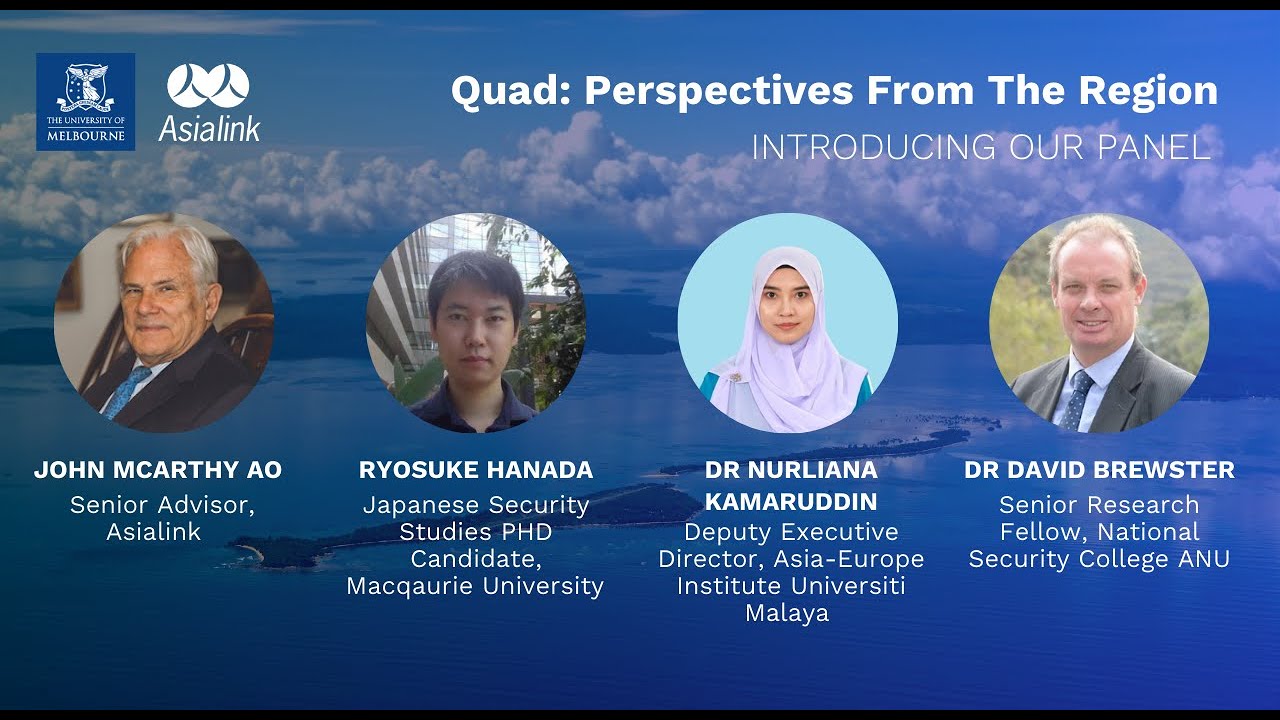 THE UNIVERSITY OF MELBOURNE

Asialink

Quad: Perspectives From The Region

INTRODUCING OUR PANEL

JOHN MCARTHY AO
Senior Advisor, Asialink

RYOSUKE HANADA
Japanese Security Studies PHD Candidate, Macqaurie University

DR NURLIANA KAMARUDDIN
Deputy Executive Director, Asia-Europe Institute Universiti Malaya

DR DAVID BREWSTER
Senior Research Fellow, National Security College ANU